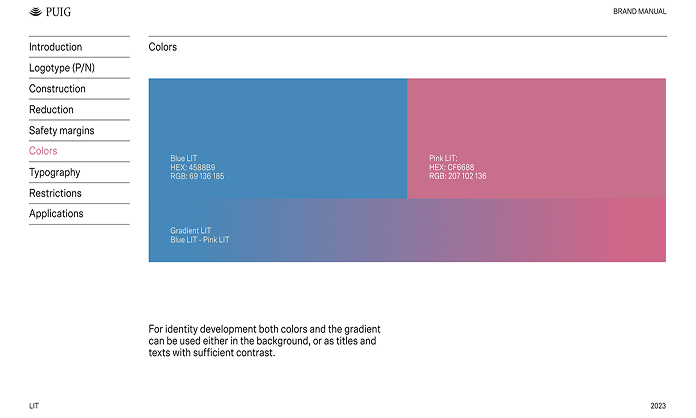 PUIG

BRAND MANUAL

Introduction
Logotype (P/N)
Construction
Reduction
Safety margins
Colors
Typography
Restrictions
Applications

Colors

Blue LIT
HEX: 4588B9
RGB: 69 136 185

Pink LIT:
HEX: CF6688
RGB: 207 102 136

Gradient LIT
Blue LIT - Pink LIT

For identity development both colors and the gradient can be used either in the background, or as titles and texts with sufficient contrast.

LIT

2023